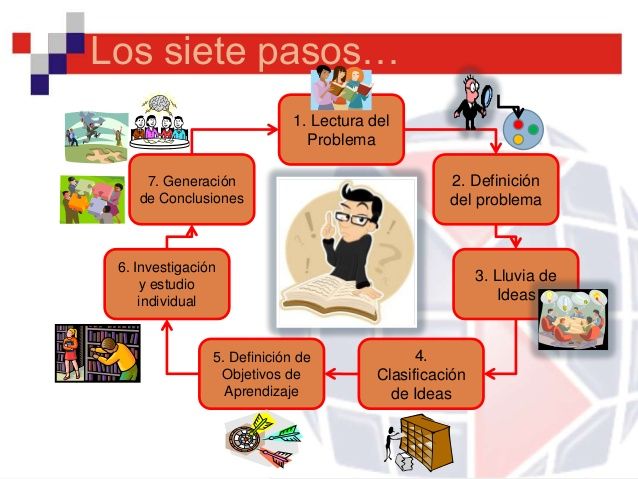 Los siete pasos…

1. Lectura del Problema

2. Definición del problema

3. Lluvia de Ideas

4. Clasificación de Ideas

5. Definición de Objetivos de Aprendizaje

6. Investigación y estudio individual

7. Generación de Conclusiones